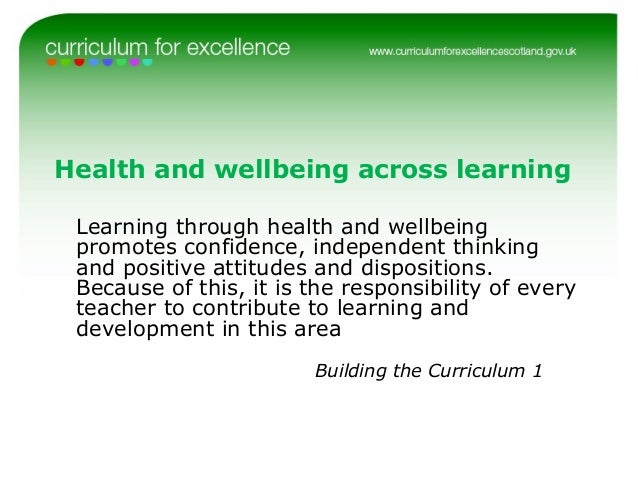 curriculum for excellence

www.curriculumforexcellencescotland.gov.uk

Health and wellbeing across learning

Learning through health and wellbeing promotes confidence, independent thinking and positive attitudes and dispositions. Because of this, it is the responsibility of every teacher to contribute to learning and development in this area

Building the Curriculum 1